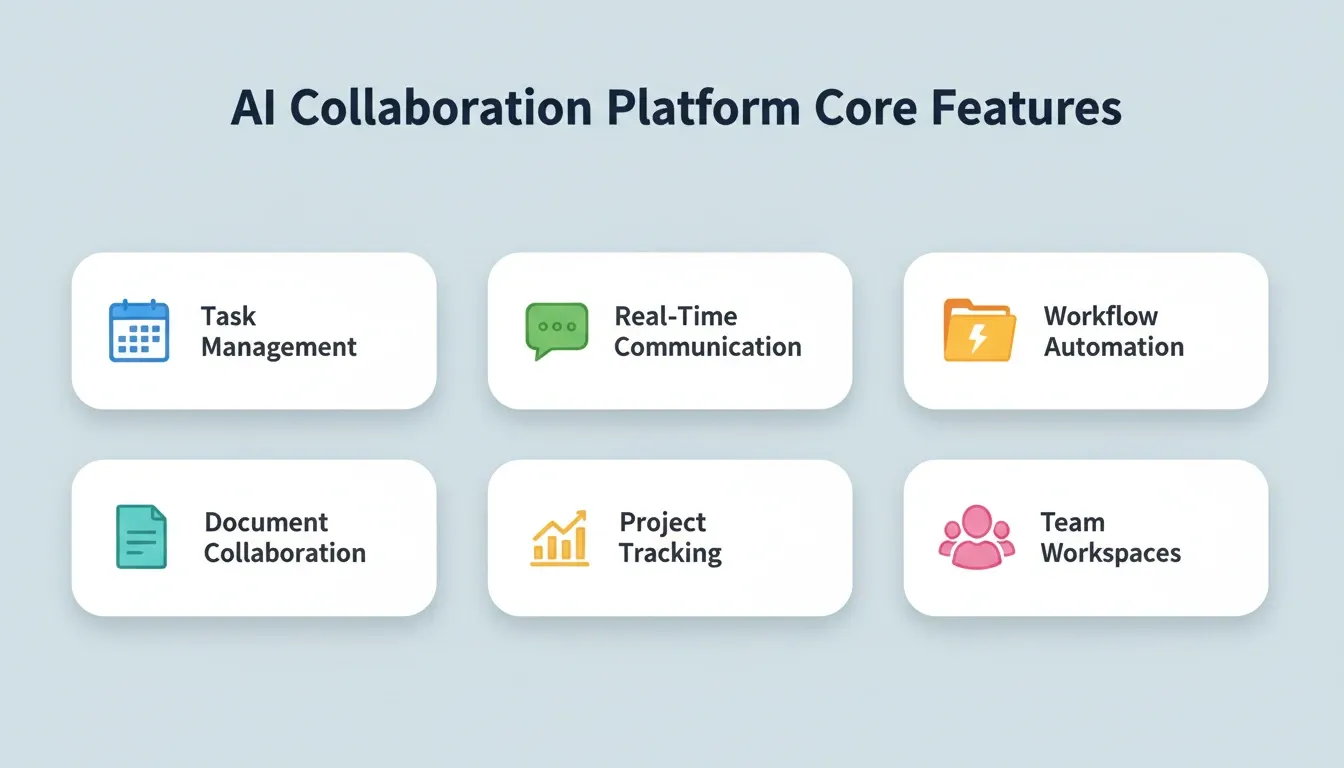 AI Collaboration Platform Core Features

Task Management

Real-Time Communication

Workflow Automation

Document Collaboration

Project Tracking

Team Workspaces